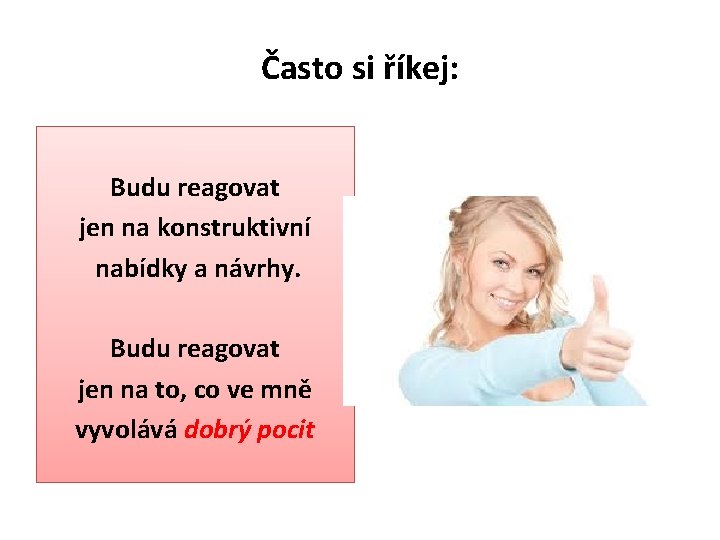 Často si říkej:

Budu reagovat jen na konstruktivní nabídky a návrhy.

Budu reagovat jen na to, co ve mně vyvolává dobrý pocit